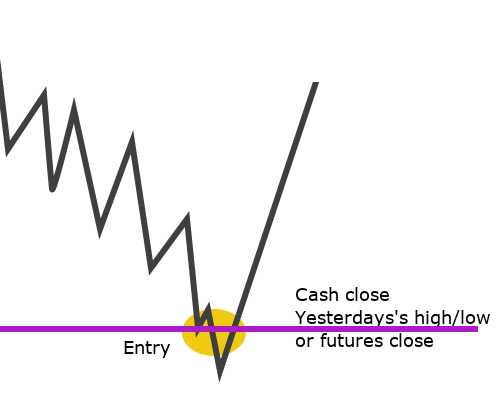 Cash close
Yesterdays's high/low
or futures close

Entry